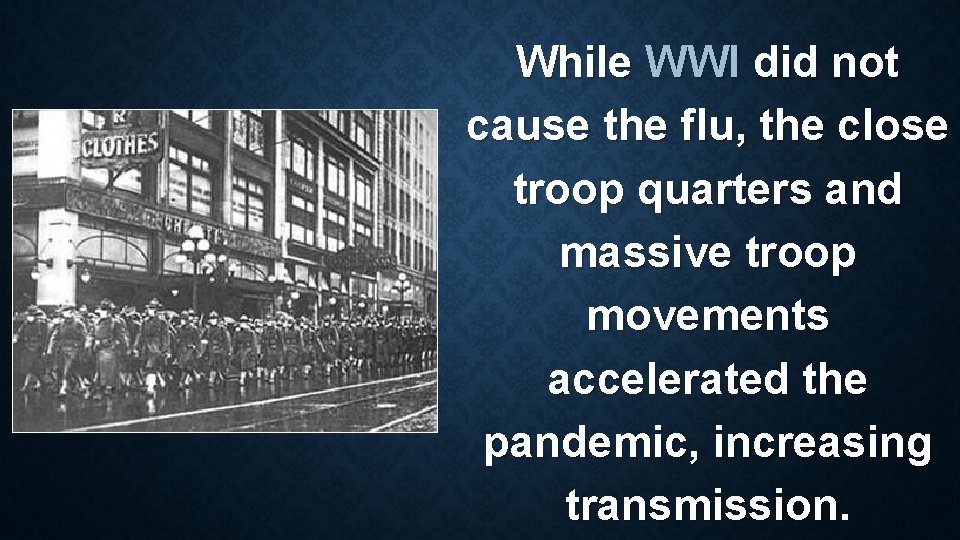 CLOTHES

While WWI did not cause the flu, the close troop quarters and massive troop movements accelerated the pandemic, increasing transmission.